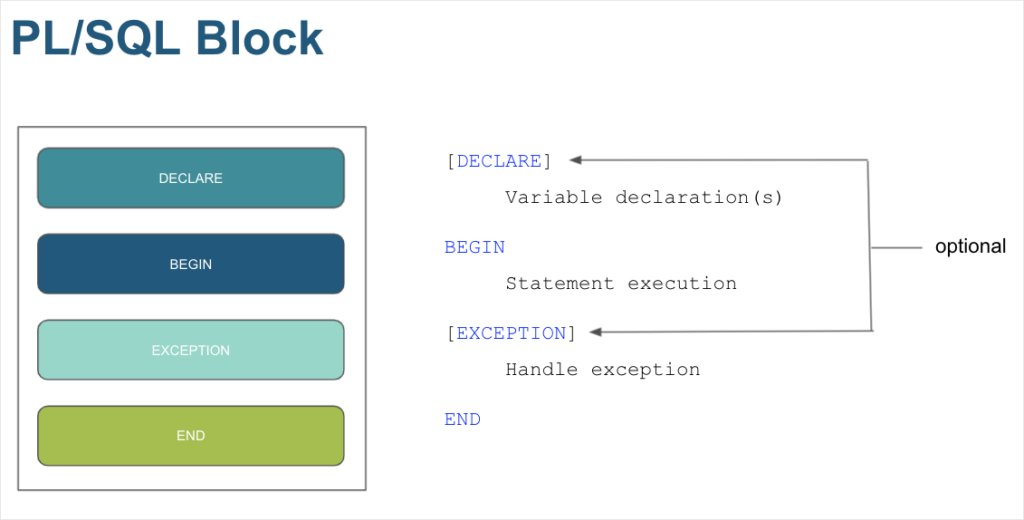 PL/SQL Block

DECLARE

BEGIN

EXCEPTION

END

[DECLARE]

Variable declaration(s)

BEGIN

Statement execution

[EXCEPTION]

Handle exception

END

optional